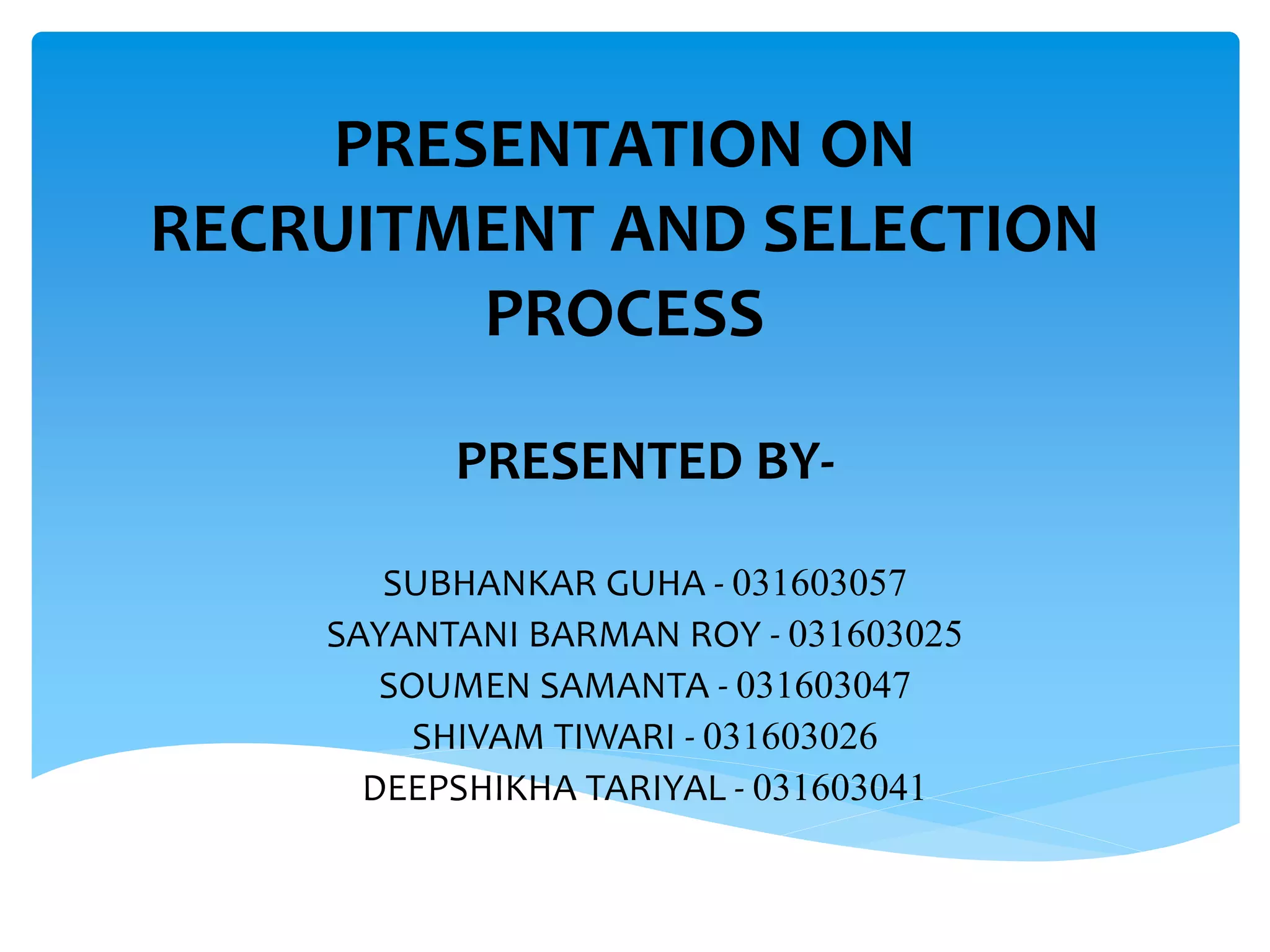 PRESENTATION ON RECRUITMENT AND SELECTION PROCESS

PRESENTED BY-

SUBHANKAR GUHA - 031603057
SAYANTANI BARMAN ROY - 031603025
SOUMEN SAMANTA - 031603047
SHIVAM TIWARI - 031603026
DEEPSHIKHA TARIYAL - 031603041